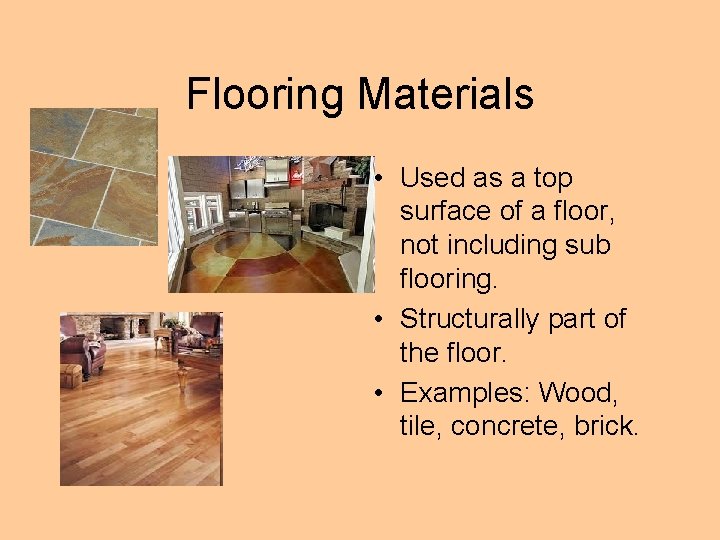 Flooring Materials

• Used as a top surface of a floor, not including sub flooring.
• Structurally part of the floor.
• Examples: Wood, tile, concrete, brick.